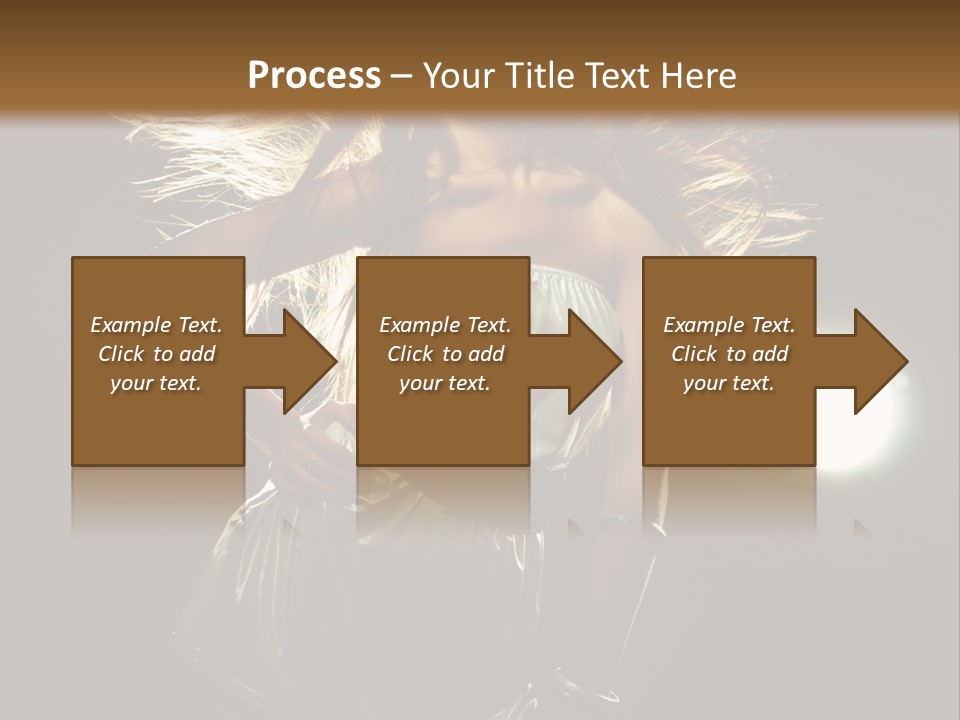 Process – Your Title Text Here

Example Text. Click to add your text.

Example Text. Click to add your text.

Example Text. Click to add your text.